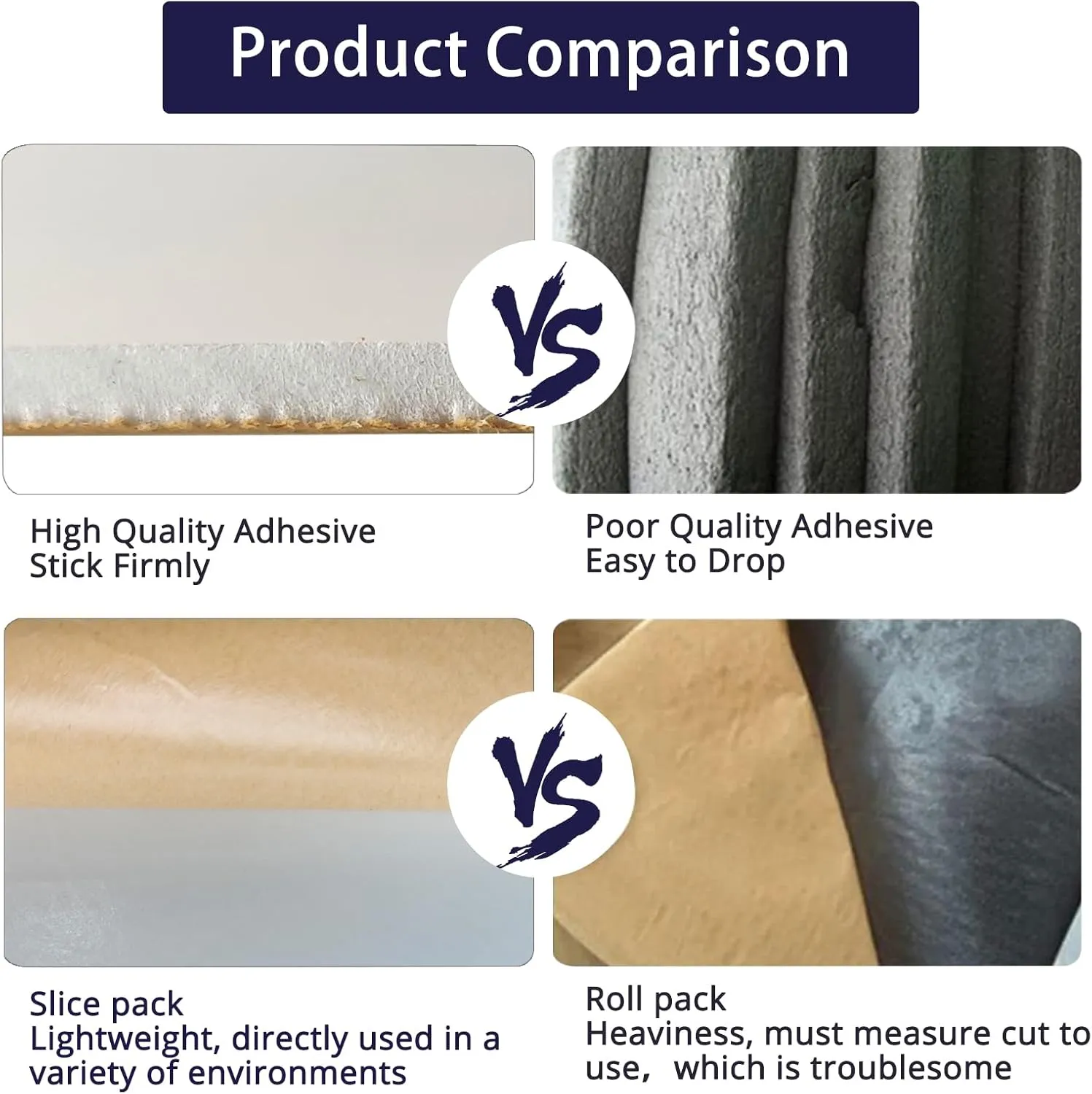 Product Comparison

VS

High Quality Adhesive
Stick Firmly

Poor Quality Adhesive
Easy to Drop

VS

Slice pack
Lightweight, directly used in a variety of environments

Roll pack
Heaviness, must measure cut to use, which is troublesome